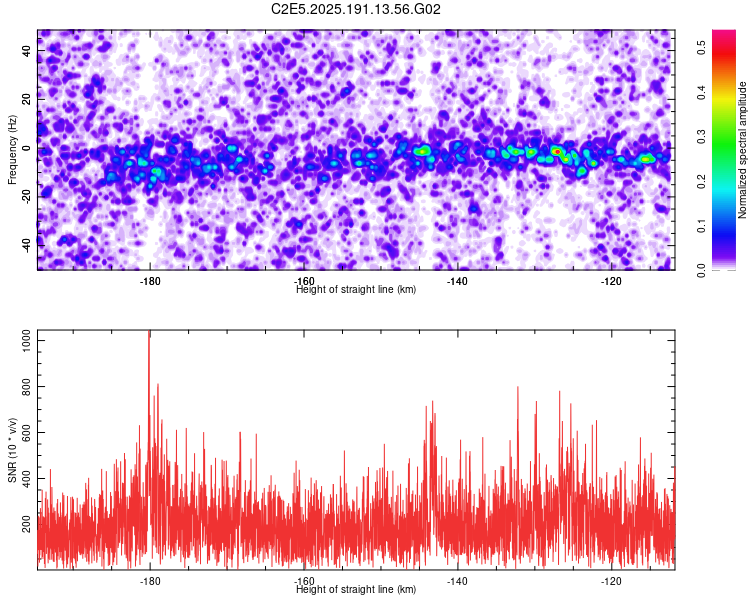 C2E5.2025.191.13.56.G02

Frequency (Hz)

40
20
0
-20
-40

-180
-160
-140
-120

Height of straight line (km)

Normalized spectral amplitude

0.0
0.1
0.2
0.3
0.4
0.5

SNR (10 * v/v)

1000
800
600
400
200

-180
-160
-140
-120

Height of straight line (km)